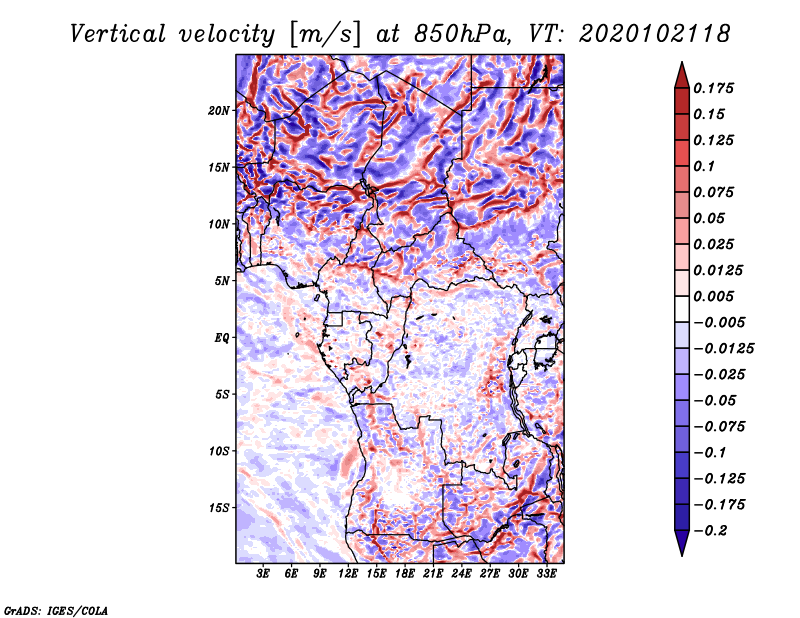 Vertical velocity [m/s] at 850hPa, VT: 2020102118

20N
15N
10N
5N
EQ
5S
10S
15S

3E 6E 9E 12E 15E 18E 21E 24E 27E 30E 33E

0.175
0.15
0.125
0.1
0.075
0.05
0.025
0.0125
0.005
−0.005
−0.0125
−0.025
−0.05
−0.075
−0.1
−0.125
−0.175
−0.2

GrADS: IGES/COLA